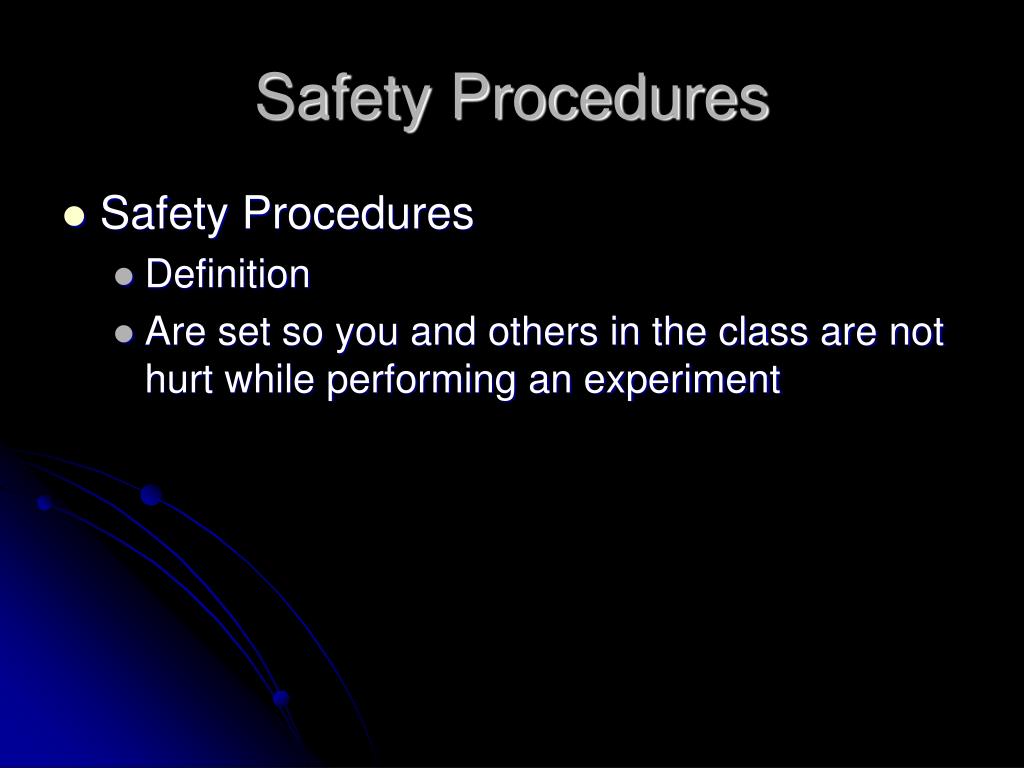 Safety Procedures

- Safety Procedures
  - Definition
  - Are set so you and others in the class are not hurt while performing an experiment